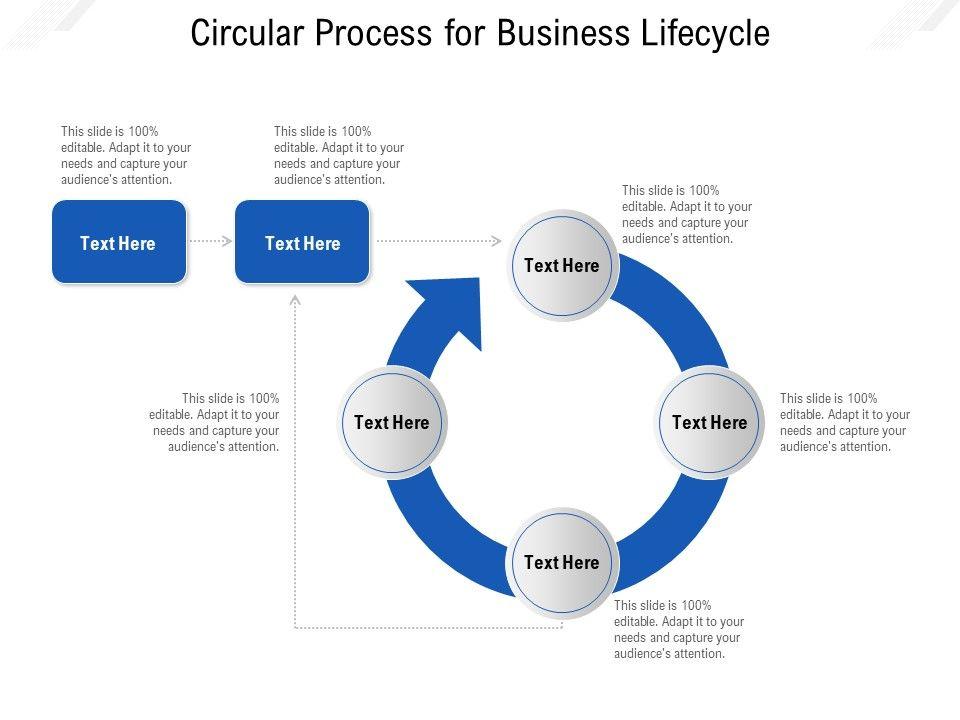 Circular Process for Business Lifecycle

This slide is 100% editable. Adapt it to your needs and capture your audience's attention.

Text Here

This slide is 100% editable. Adapt it to your needs and capture your audience's attention.

Text Here

This slide is 100% editable. Adapt it to your needs and capture your audience's attention.

Text Here

This slide is 100% editable. Adapt it to your needs and capture your audience's attention.

Text Here

Text Here

This slide is 100% editable. Adapt it to your needs and capture your audience's attention.

Text Here

This slide is 100% editable. Adapt it to your needs and capture your audience's attention.